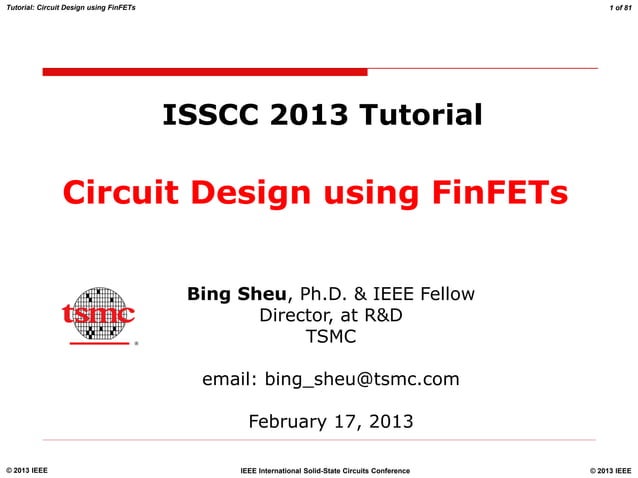 Tutorial: Circuit Design using FinFETs

1 of 81

ISSCC 2013 Tutorial

Circuit Design using FinFETs

tsmc

Bing Sheu, Ph.D. & IEEE Fellow
Director, at R&D
TSMC

email: bing_sheu@tsmc.com

February 17, 2013

© 2013 IEEE

IEEE International Solid-State Circuits Conference

© 2013 IEEE